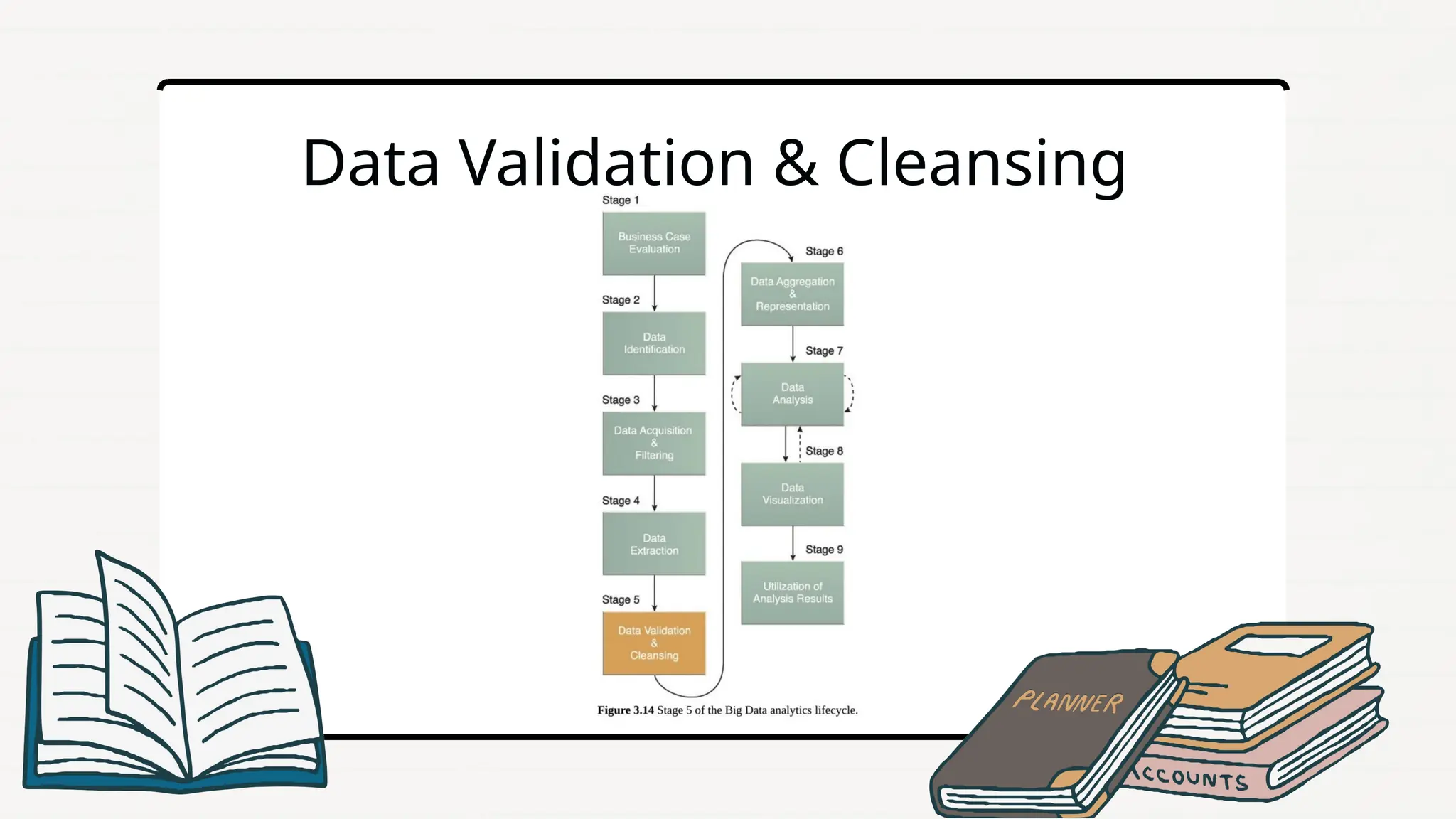 Data Validation & Cleansing

Stage 1
Business Case Evaluation

Stage 2
Data Identification

Stage 3
Data Acquisition & Filtering

Stage 4
Data Extraction

Stage 5
Data Validation & Cleansing

Stage 6
Data Aggregation & Representation

Stage 7
Data Analysis

Stage 8
Data Visualization

Stage 9
Utilization of Analysis Results

Figure 3.14 Stage 5 of the Big Data analytics lifecycle.

PLANNER

ACCOUNTS